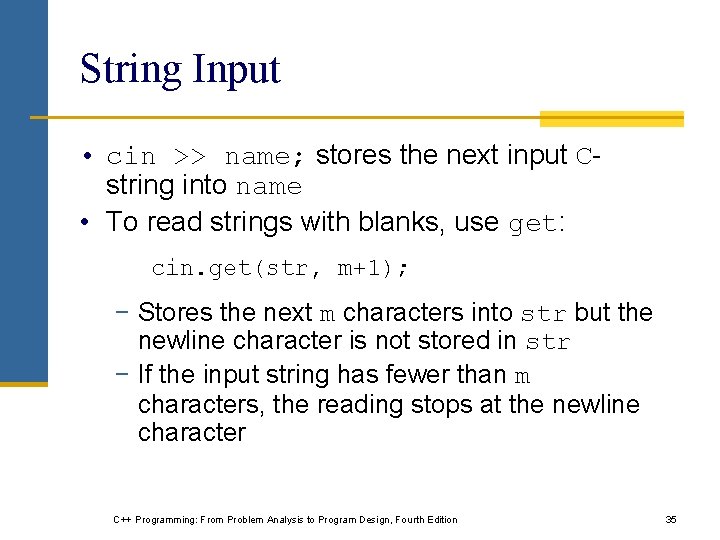 String Input

• cin >> name; stores the next input C-string into name
• To read strings with blanks, use get:

cin.get(str, m+1);

– Stores the next m characters into str but the newline character is not stored in str
– If the input string has fewer than m characters, the reading stops at the newline character

C++ Programming: From Problem Analysis to Program Design, Fourth Edition 35